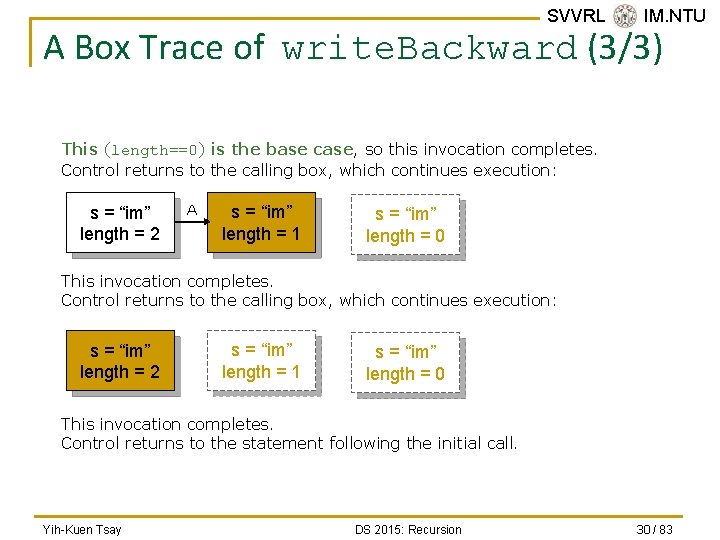 SVVRL IM.NTU

A Box Trace of writeBackward (3/3)

This (length==0) is the base case, so this invocation completes.
Control returns to the calling box, which continues execution:

s = “im”
length = 2

A

s = “im”
length = 1

s = “im”
length = 0

This invocation completes.
Control returns to the calling box, which continues execution:

s = “im”
length = 2

s = “im”
length = 1

s = “im”
length = 0

This invocation completes.
Control returns to the statement following the initial call.

Yih-Kuen Tsay

DS 2015: Recursion

30 / 83